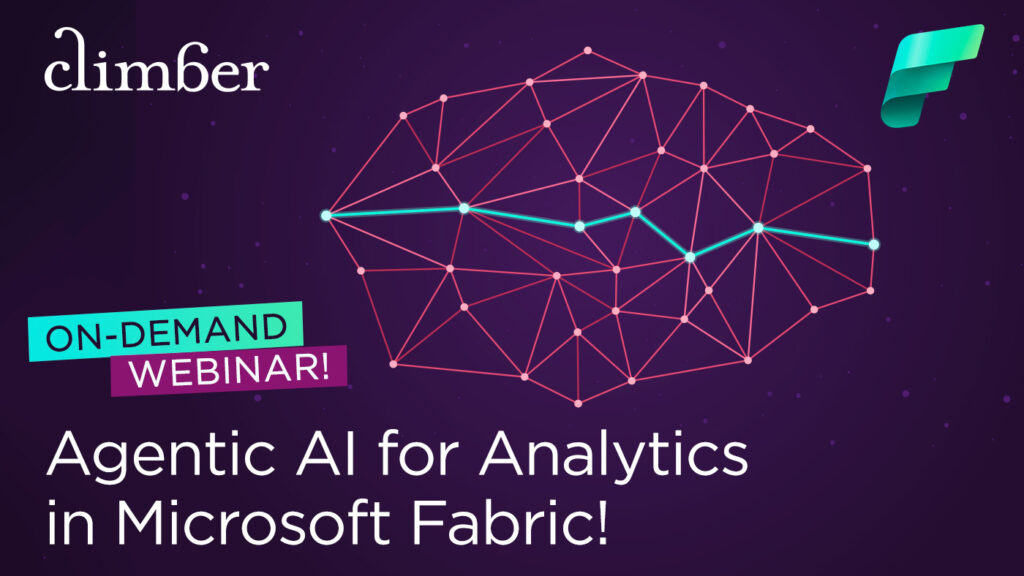 climber

ON-DEMAND
WEBINAR!

Agentic AI for Analytics in Microsoft Fabric!